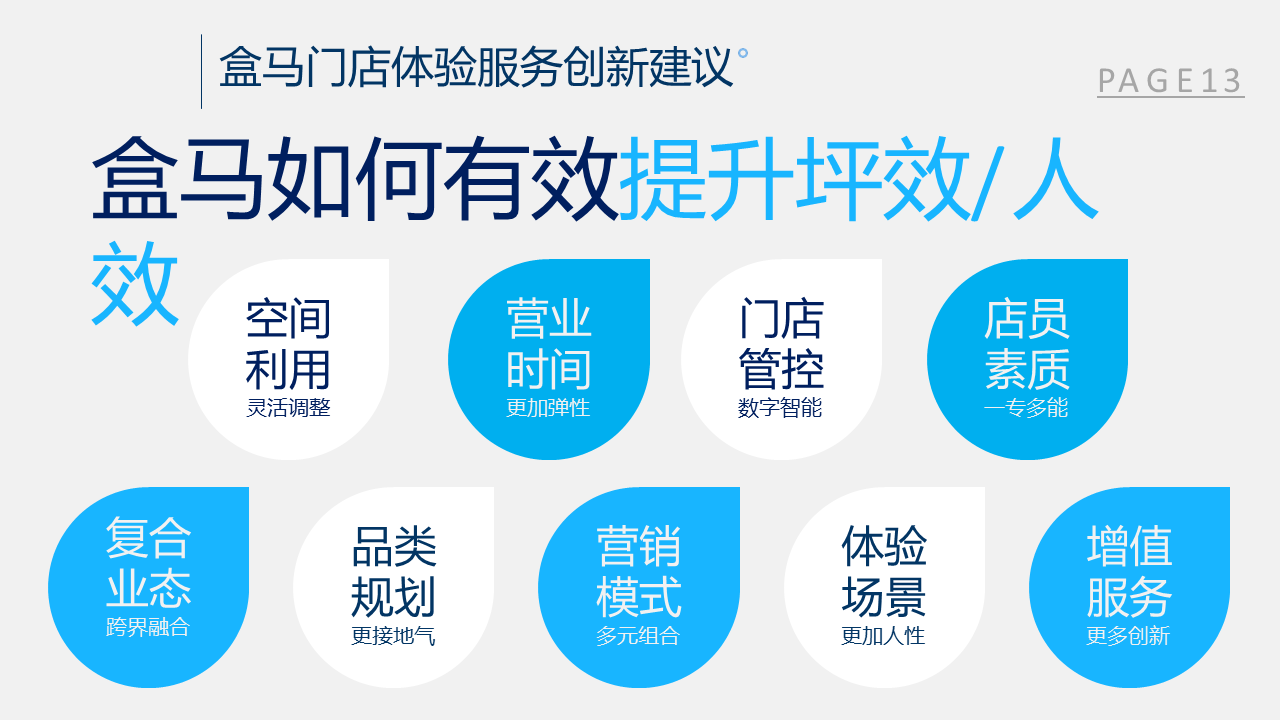 盒马门店体验服务创新建议

PAGE13

盒马如何有效提升坪效/人效

空间利用
灵活调整

营业时间
更加弹性

门店管控
数字智能

店员素质
一专多能

复合业态
跨界融合

品类规划
更接地气

营销模式
多元组合

体验场景
更加人性

增值服务
更多创新